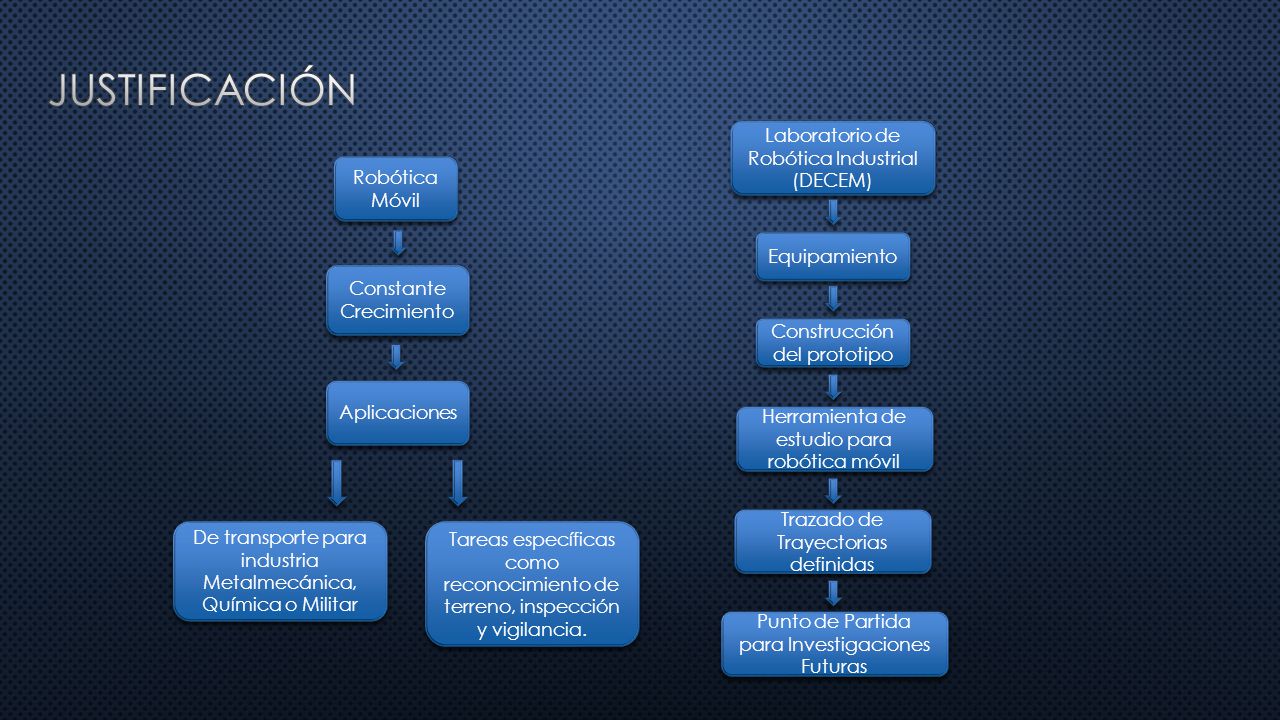 JUSTIFICACIÓN

Robótica Móvil

Constante Crecimiento

Aplicaciones

De transporte para industria Metalmecánica, Química o Militar

Tareas específicas como reconocimiento de terreno, inspección y vigilancia.

Laboratorio de Robótica Industrial (DECEM)

Equipamiento

Construcción del prototipo

Herramienta de estudio para robótica móvil

Trazado de Trayectorias definidas

Punto de Partida para Investigaciones Futuras